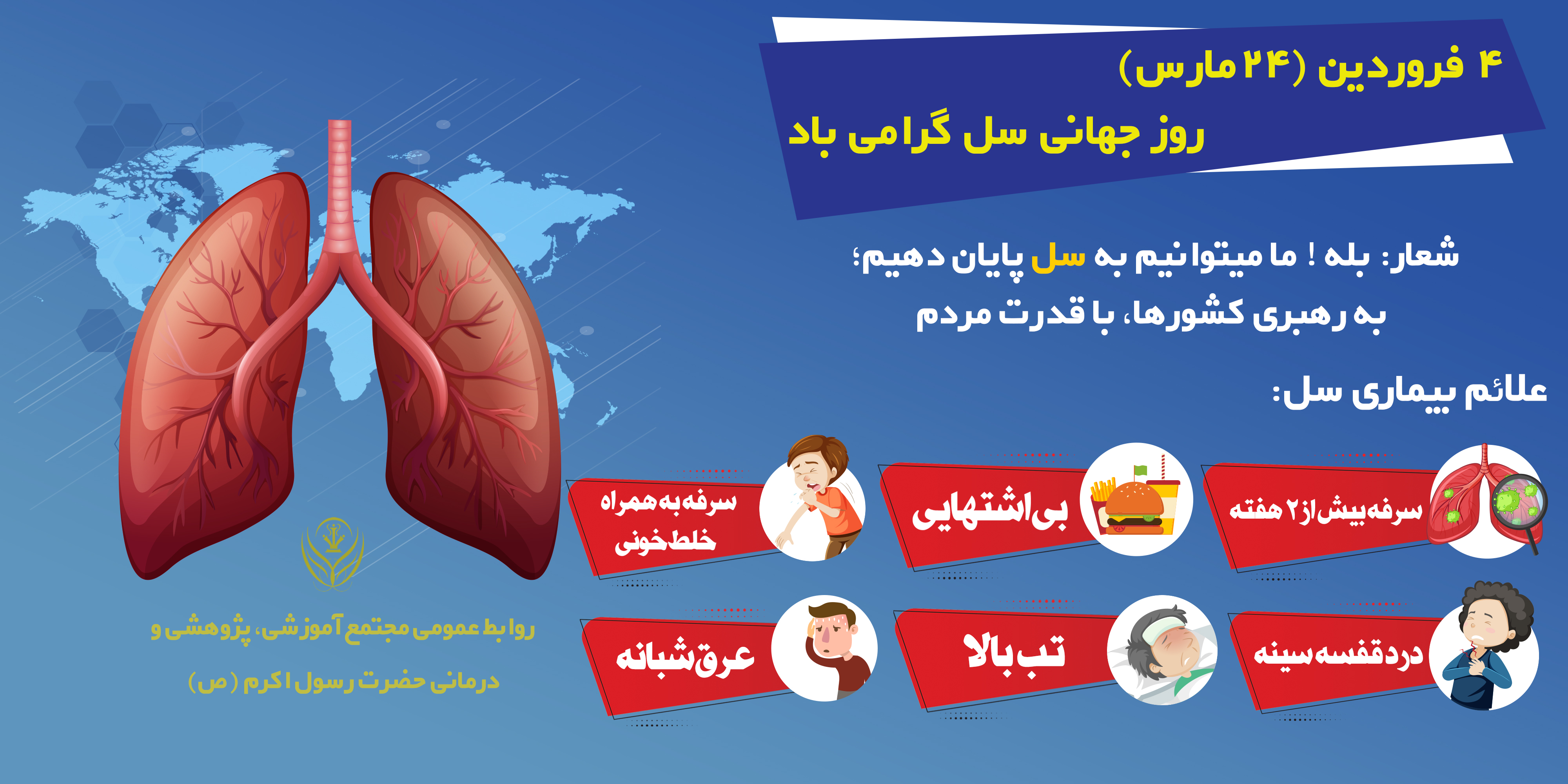 ۴ فروردین (۲۴ مارس)
روز جهانی سل گرامی باد

شعار: بله ! ما میتوانیم به سل پایان دهیم؛
به رهبری کشورها، با قدرت مردم

علائم بیماری سل:

سرفه بیش از ۲ هفته

بی اشتهایی

سرفه به همراه خلط خونی

درد قفسه سینه

تب بالا

عرق شبانه

روابط عمومی مجتمع آموزشی، پژوهشی و درمانی حضرت رسول اکرم (ص)